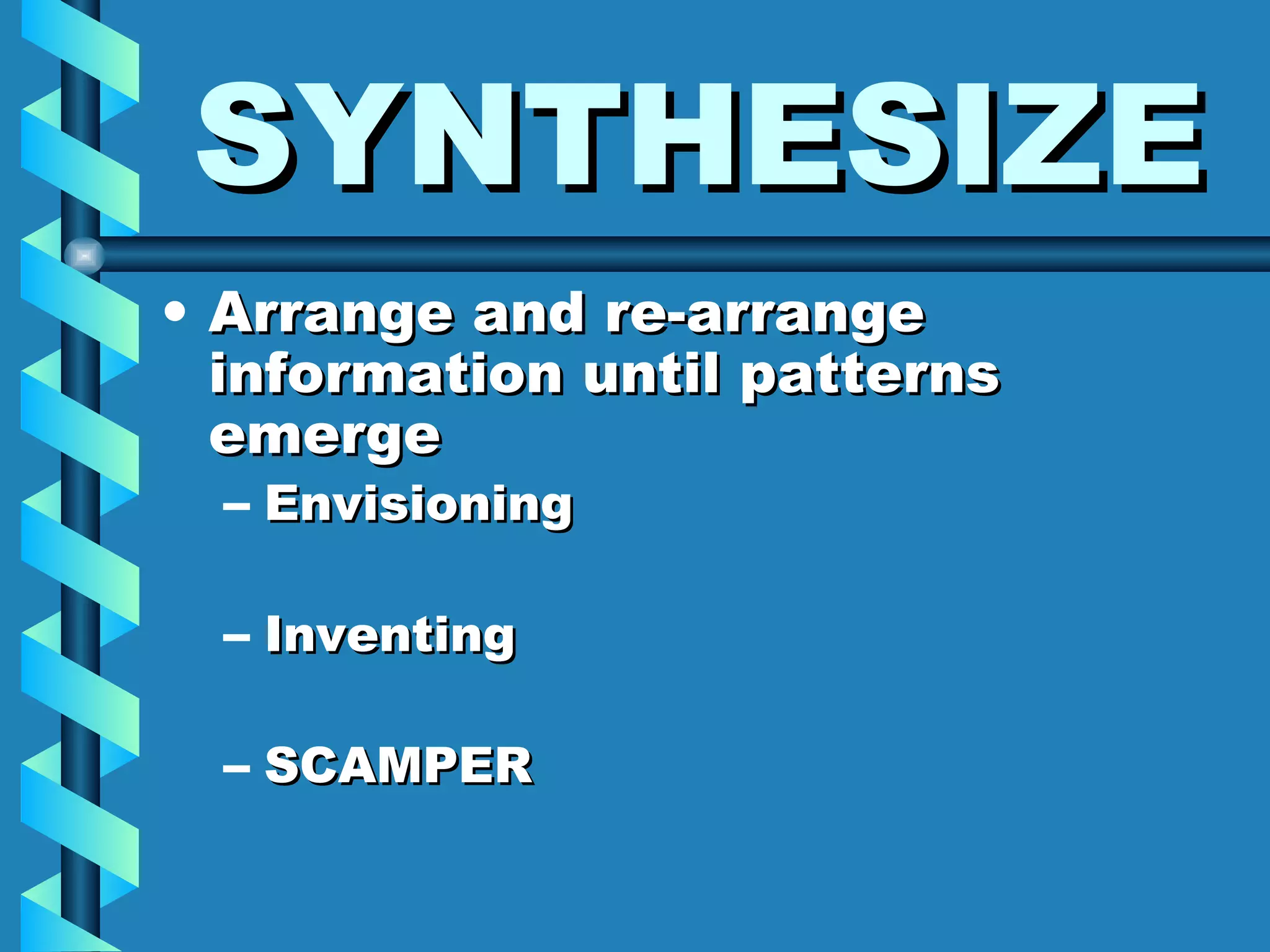 SYNTHESIZE

• Arrange and re-arrange information until patterns emerge

– Envisioning

– Inventing

– SCAMPER